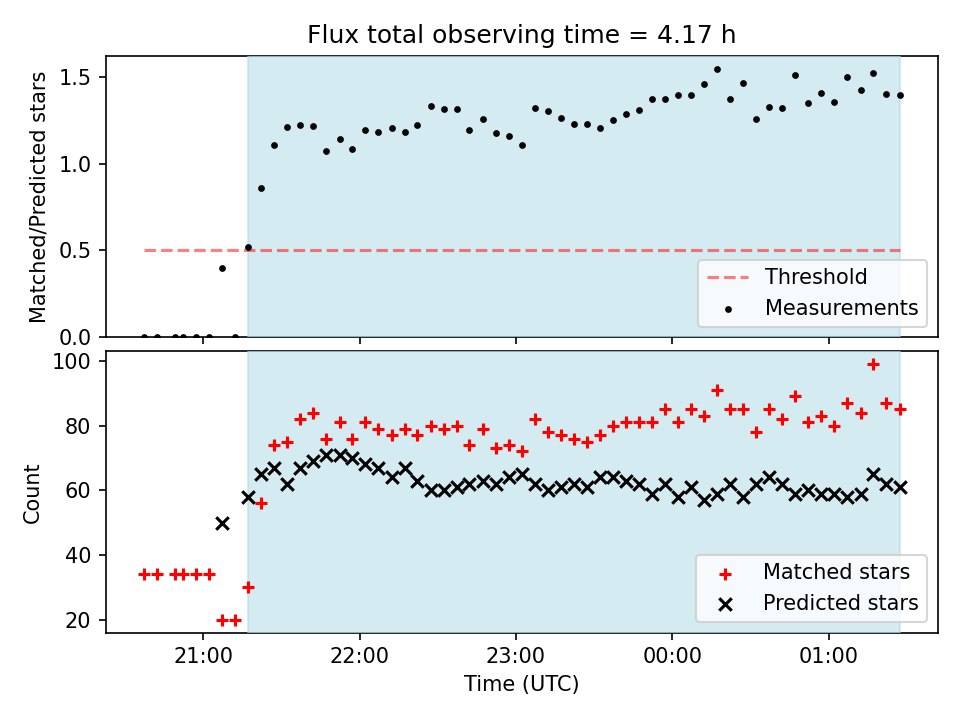 Flux total observing time = 4.17 h

Matched/Predicted stars

1.5
1.0
0.5
0.0

Threshold
Measurements

Count

100
80
60
40
20

Matched stars
Predicted stars

21:00
22:00
23:00
00:00
01:00

Time (UTC)